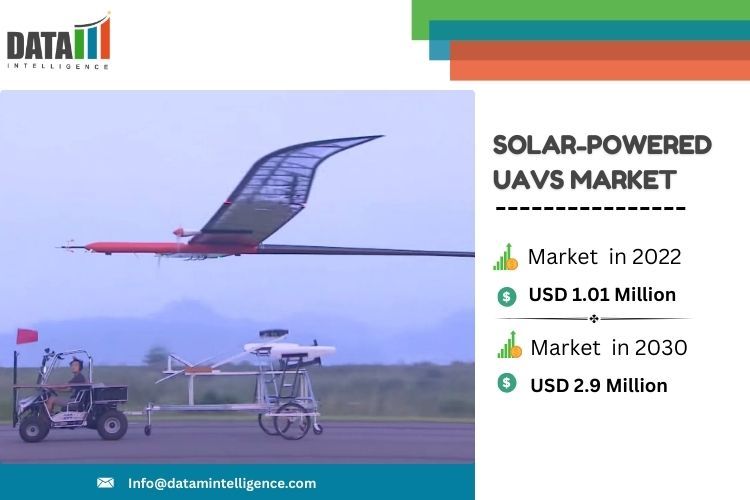 DATA
INTELLIGENCE

SOLAR-POWERED UAVS MARKET

Market in 2022

USD 1.01 Million

Market in 2030

USD 2.9 Million

Info@datamintelligence.com